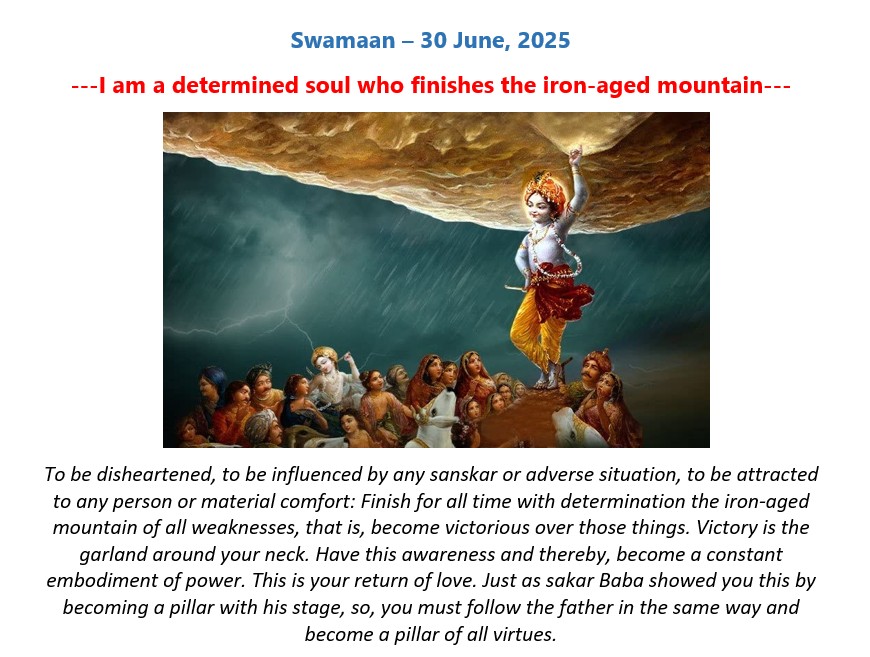 Swamaan – 30 June, 2025

---I am a determined soul who finishes the iron-aged mountain---

To be disheartened, to be influenced by any sanskar or adverse situation, to be attracted to any person or material comfort: Finish for all time with determination the iron-aged mountain of all weaknesses, that is, become victorious over those things. Victory is the garland around your neck. Have this awareness and thereby, become a constant embodiment of power. This is your return of love. Just as sakar Baba showed you this by becoming a pillar with his stage, so, you must follow the father in the same way and become a pillar of all virtues.